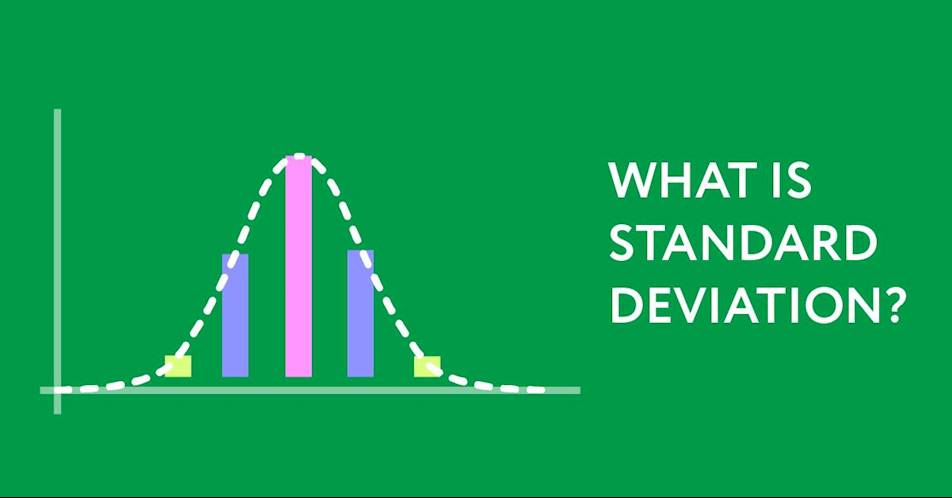 WHAT IS STANDARD DEVIATION?